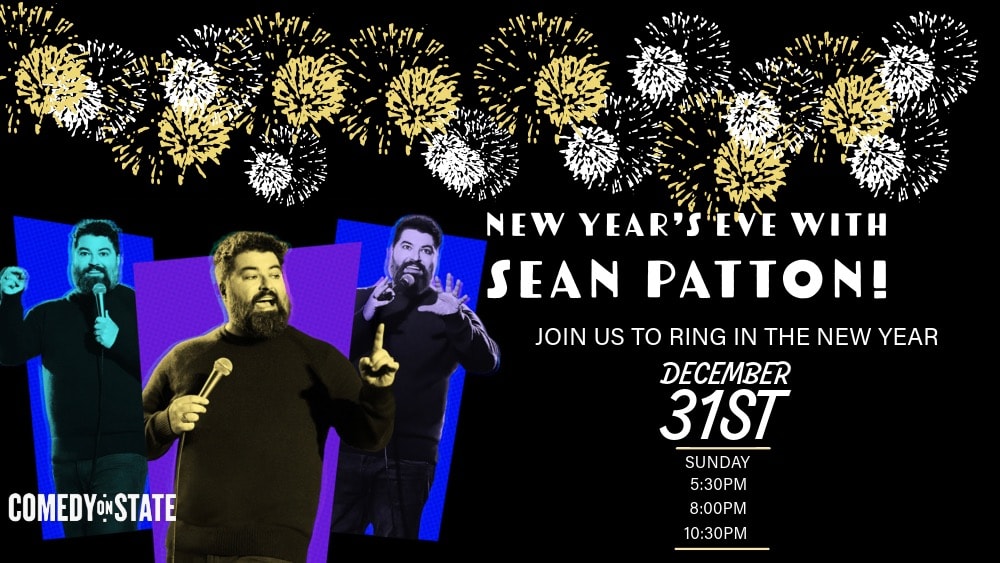 NEW YEAR'S EVE WITH
SEAN PATTON!

JOIN US TO RING IN THE NEW YEAR

DECEMBER
31ST

SUNDAY
5:30PM
8:00PM
10:30PM

COMEDY ON STATE